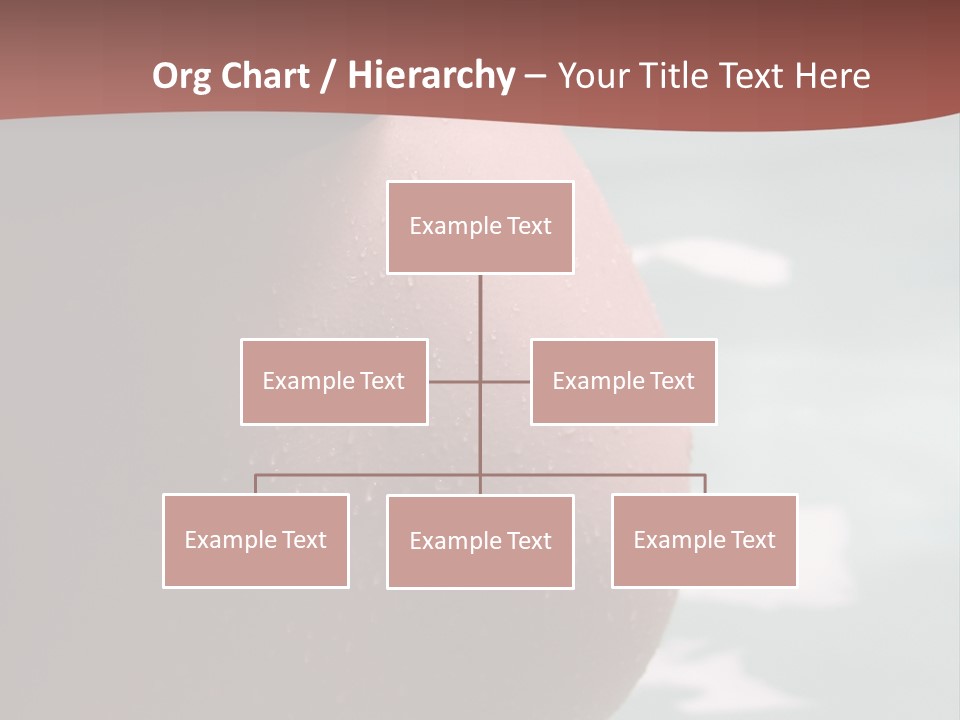 Org Chart / Hierarchy – Your Title Text Here

Example Text

Example Text

Example Text

Example Text

Example Text

Example Text